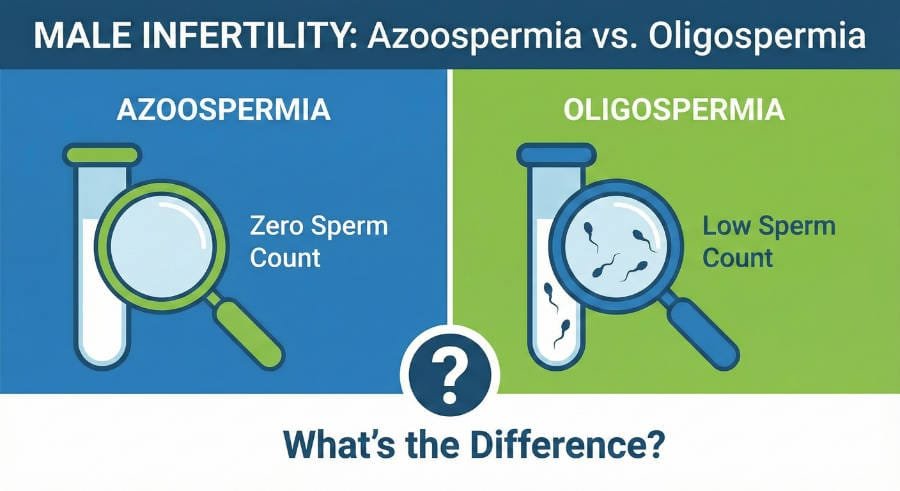 MALE INFERTILITY: Azoospermia vs. Oligospermia

AZOOSPERMIA

Zero Sperm Count

OLIGOSPERMIA

Low Sperm Count

?

What's the Difference?